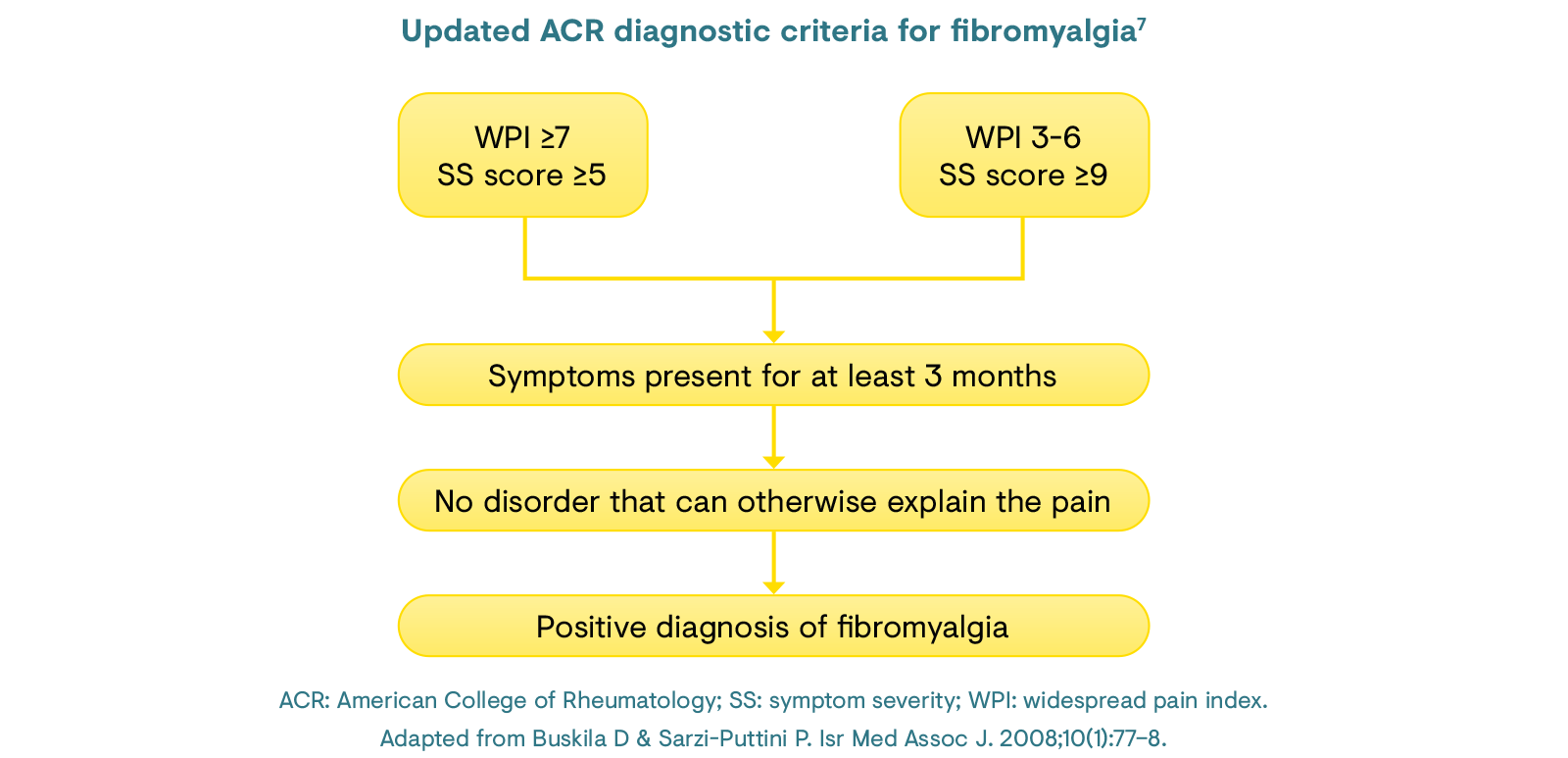 Updated ACR diagnostic criteria for fibromyalgia$^7$

WPI ≥7
SS score ≥5

WPI 3-6
SS score ≥9

Symptoms present for at least 3 months

No disorder that can otherwise explain the pain

Positive diagnosis of fibromyalgia

ACR: American College of Rheumatology; SS: symptom severity; WPI: widespread pain index.
Adapted from Buskila D & Sarzi-Puttini P. Isr Med Assoc J. 2008;10(1):77–8.